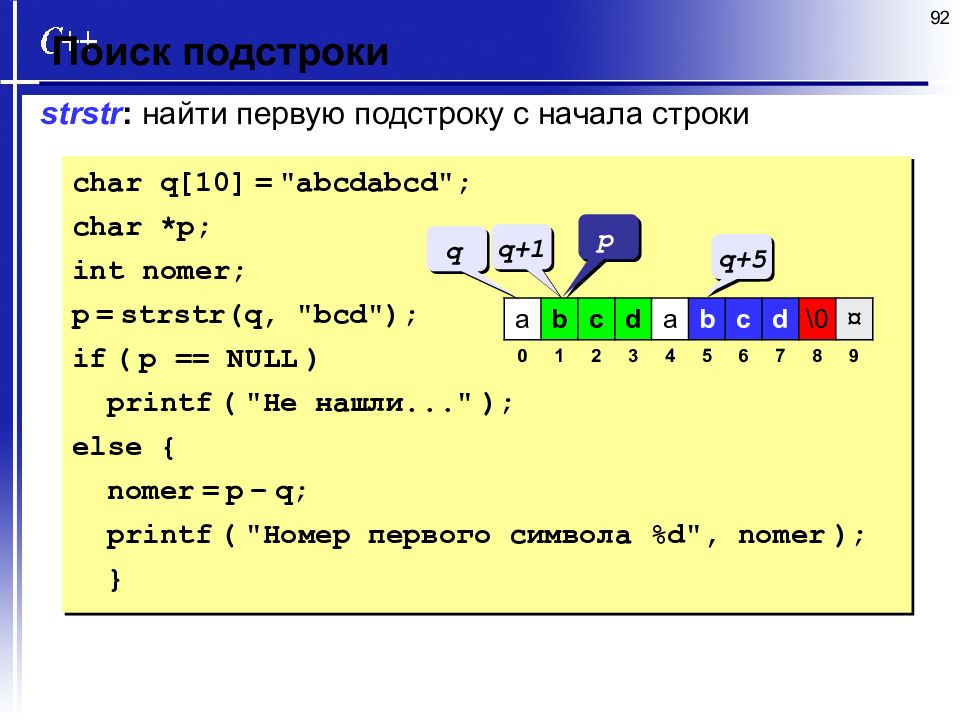 92

C++

Поиск подстроки

strstr: найти первую подстроку с начала строки

char q[10] = "abcdabcd";
char *p;
int nomer;
p = strstr(q, "bcd");
if ( p == NULL )
  printf ( "Не нашли..." );
else {
  nomer = p – q;
  printf ( "Номер первого символа %d", nomer );
  }

q
q+1
p
q+5

| a | b | c | d | a | b | c | d | \0 | ¤ |
|---|---|---|---|---|---|---|---|---|---|
| 0 | 1 | 2 | 3 | 4 | 5 | 6 | 7 | 8 | 9 |